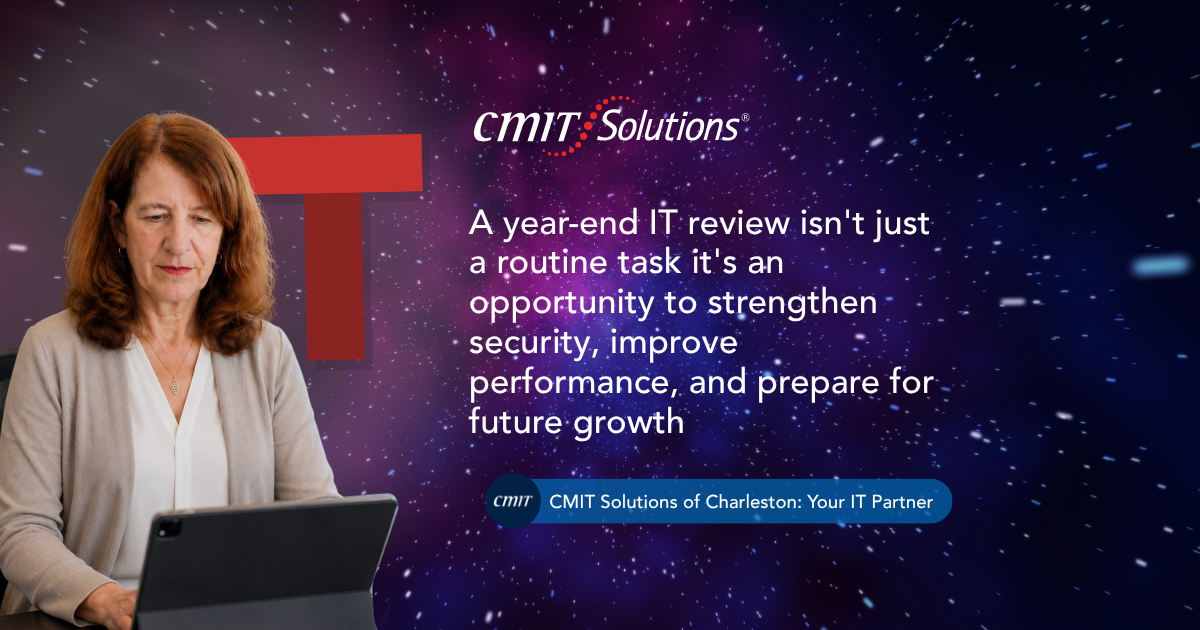 CMIT Solutions®

A year-end IT review isn't just a routine task it's an opportunity to strengthen security, improve performance, and prepare for future growth

CMIT

CMIT Solutions of Charleston: Your IT Partner